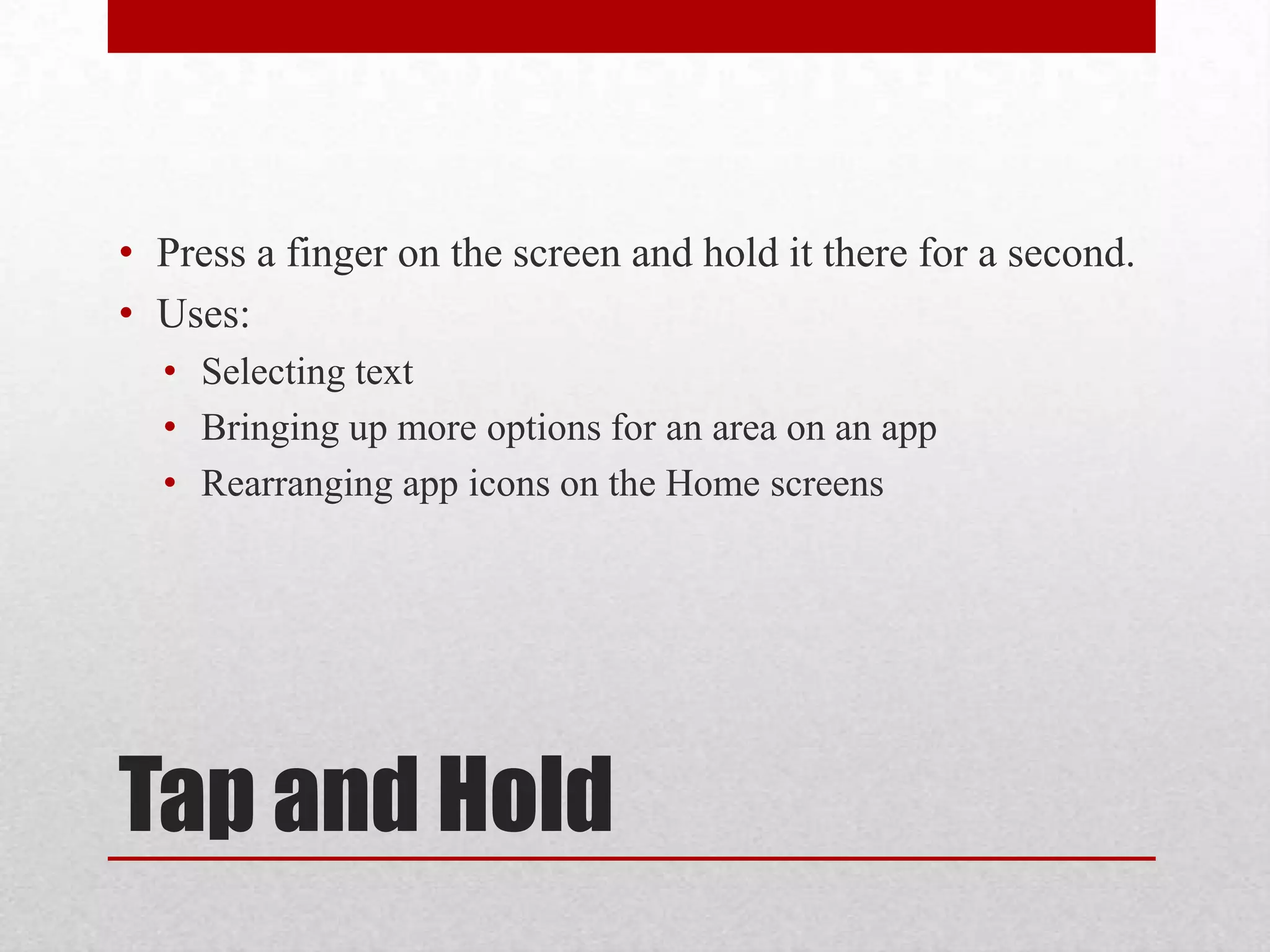 • Press a finger on the screen and hold it there for a second.
• Uses:
  • Selecting text
  • Bringing up more options for an area on an app
  • Rearranging app icons on the Home screens

Tap and Hold